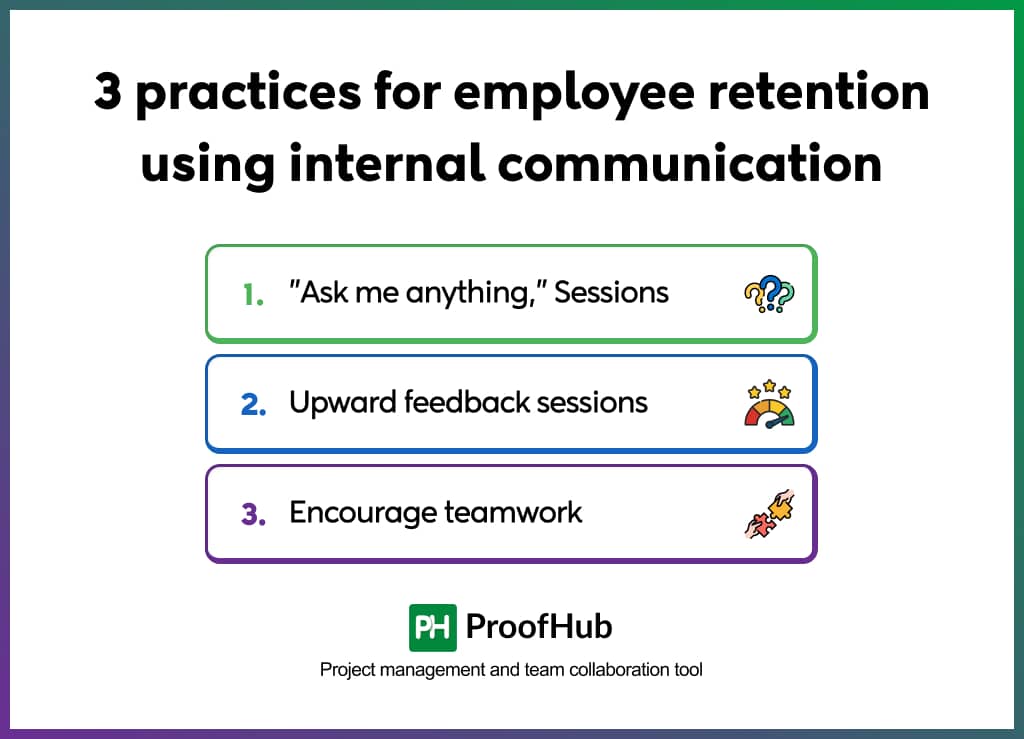 3 practices for employee retention using internal communication

1. "Ask me anything," Sessions

2. Upward feedback sessions

3. Encourage teamwork

PH ProofHub

Project management and team collaboration tool